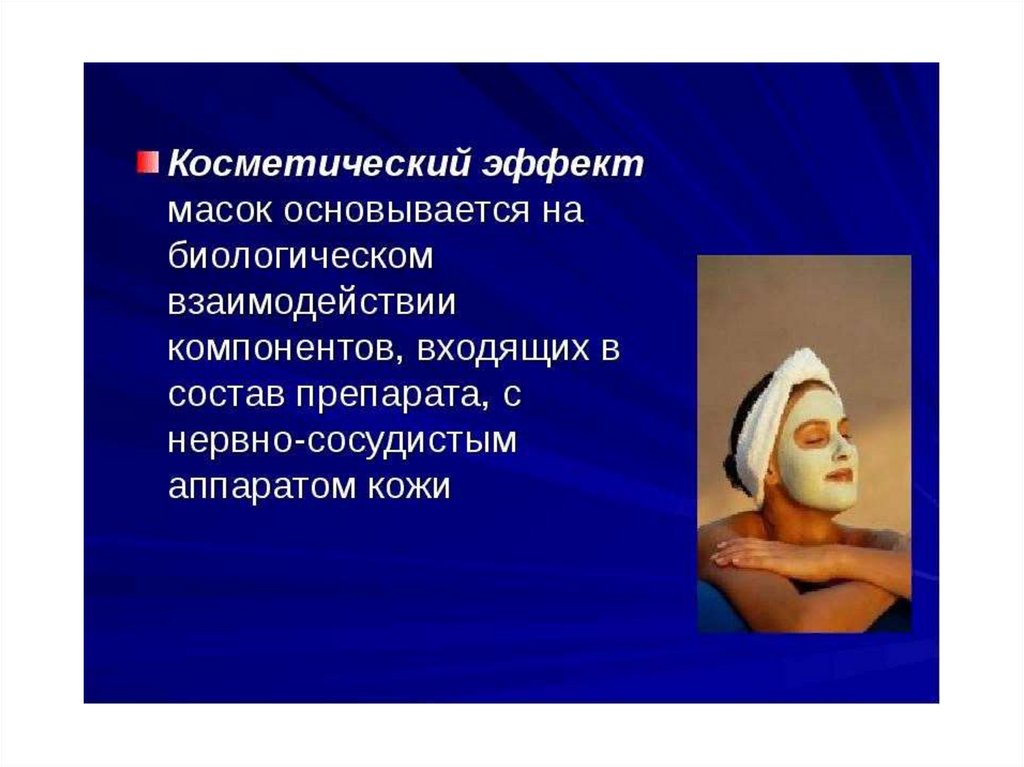 Косметический эффект масок основывается на биологическом взаимодействии компонентов, входящих в состав препарата, с нервно-сосудистым аппаратом кожи